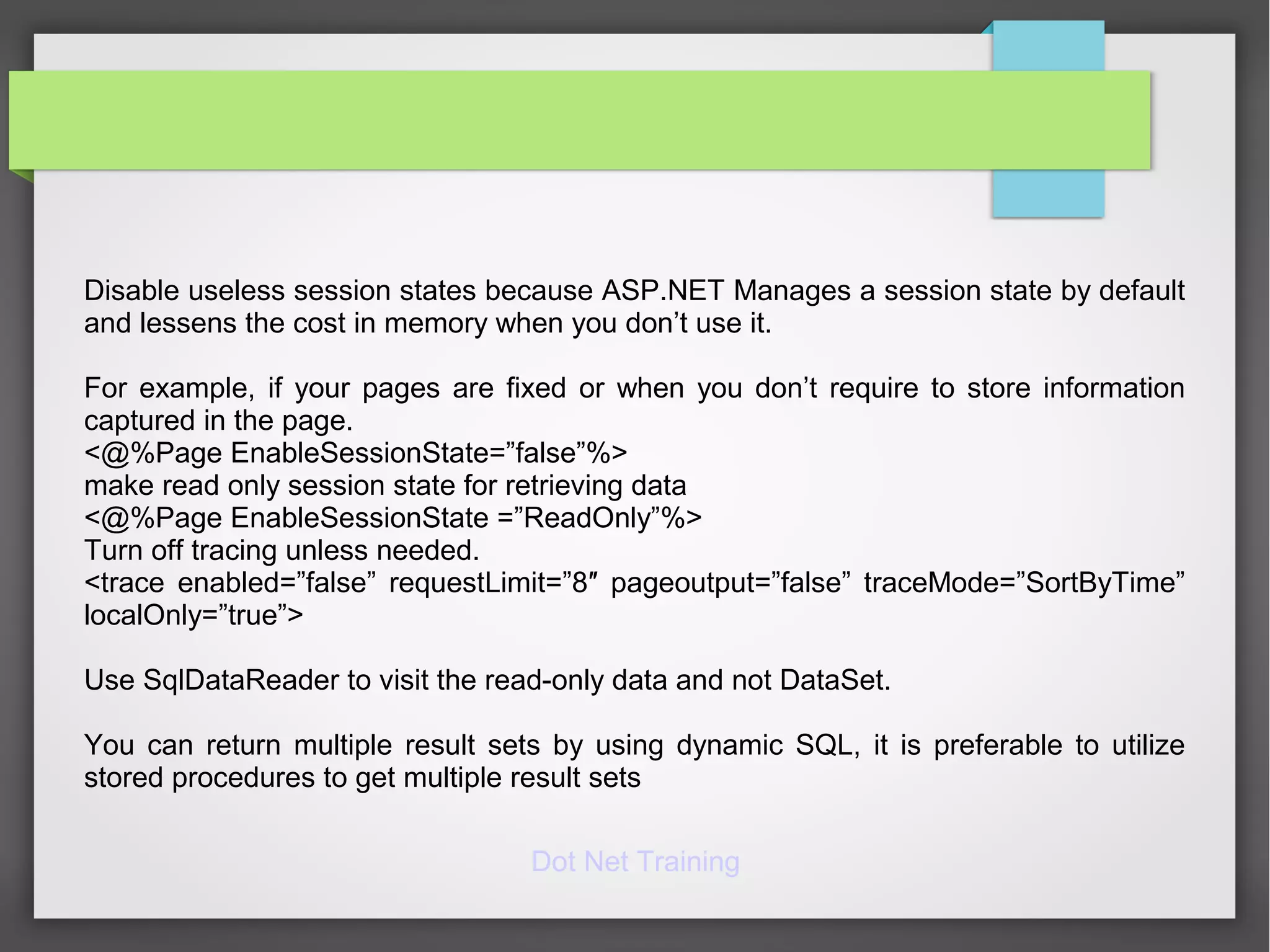 Disable useless session states because ASP.NET Manages a session state by default and lessens the cost in memory when you don’t use it.

For example, if your pages are fixed or when you don’t require to store information captured in the page.
<@%Page EnableSessionState=”false”%>
make read only session state for retrieving data
<@%Page EnableSessionState =”ReadOnly”%>
Turn off tracing unless needed.
<trace enabled=”false” requestLimit=”8″ pageoutput=”false” traceMode=”SortByTime” localOnly=”true”>

Use SqlDataReader to visit the read-only data and not DataSet.

You can return multiple result sets by using dynamic SQL, it is preferable to utilize stored procedures to get multiple result sets

Dot Net Training